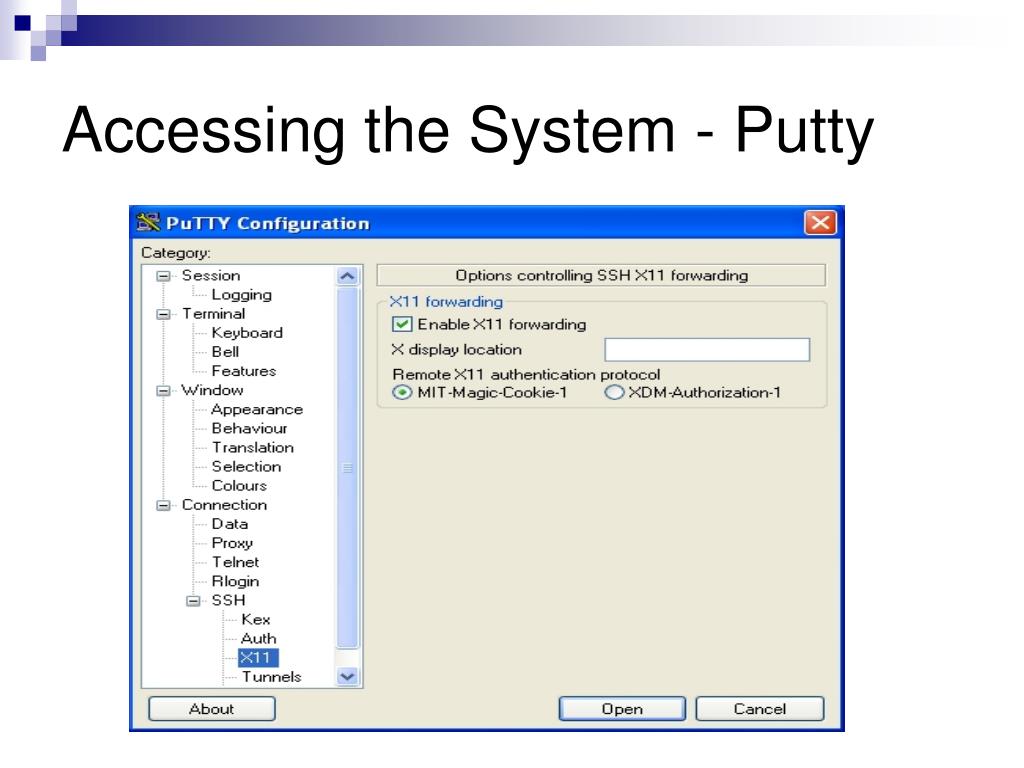 Accessing the System - Putty

PuTTY Configuration

Category:

Session
Logging
Terminal
Keyboard
Bell
Features
Window
Appearance
Behaviour
Translation
Selection
Colours
Connection
Data
Proxy
Telnet
Rlogin
SSH
Kex
Auth
X11
Tunnels

Options controlling SSH X11 forwarding

X11 forwarding

Enable X11 forwarding

X display location

Remote X11 authentication protocol

MIT-Magic-Cookie-1

XDM-Authorization-1

About

Open

Cancel